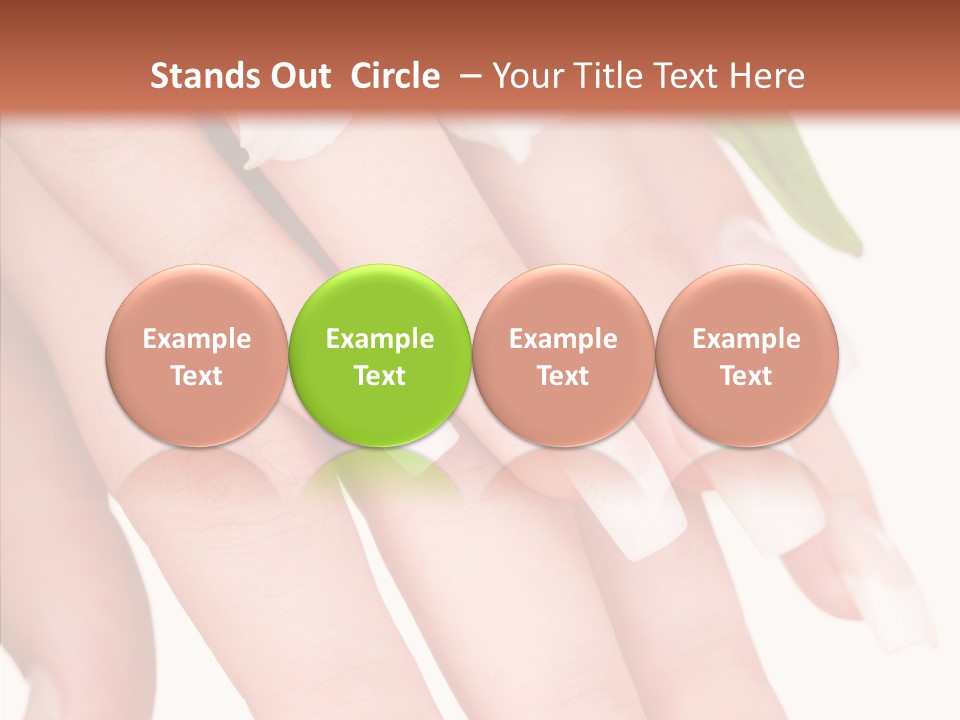 Stands Out Circle – Your Title Text Here

Example Text

Example Text

Example Text

Example Text